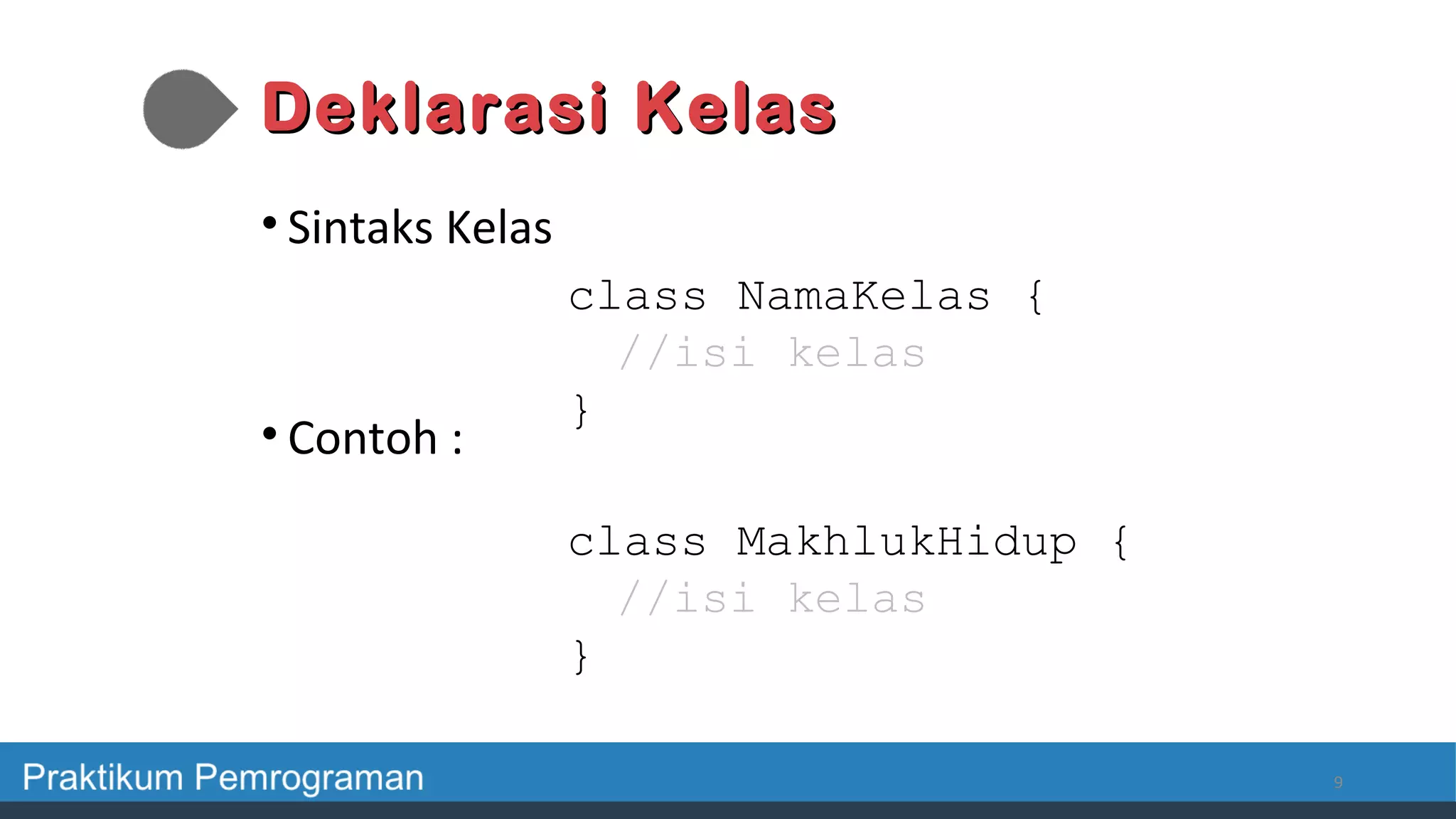 Deklarasi Kelas

• Sintaks Kelas

class NamaKelas {
  //isi kelas
}

• Contoh :

class MakhlukHidup {
  //isi kelas
}

Praktikum Pemrograman

9